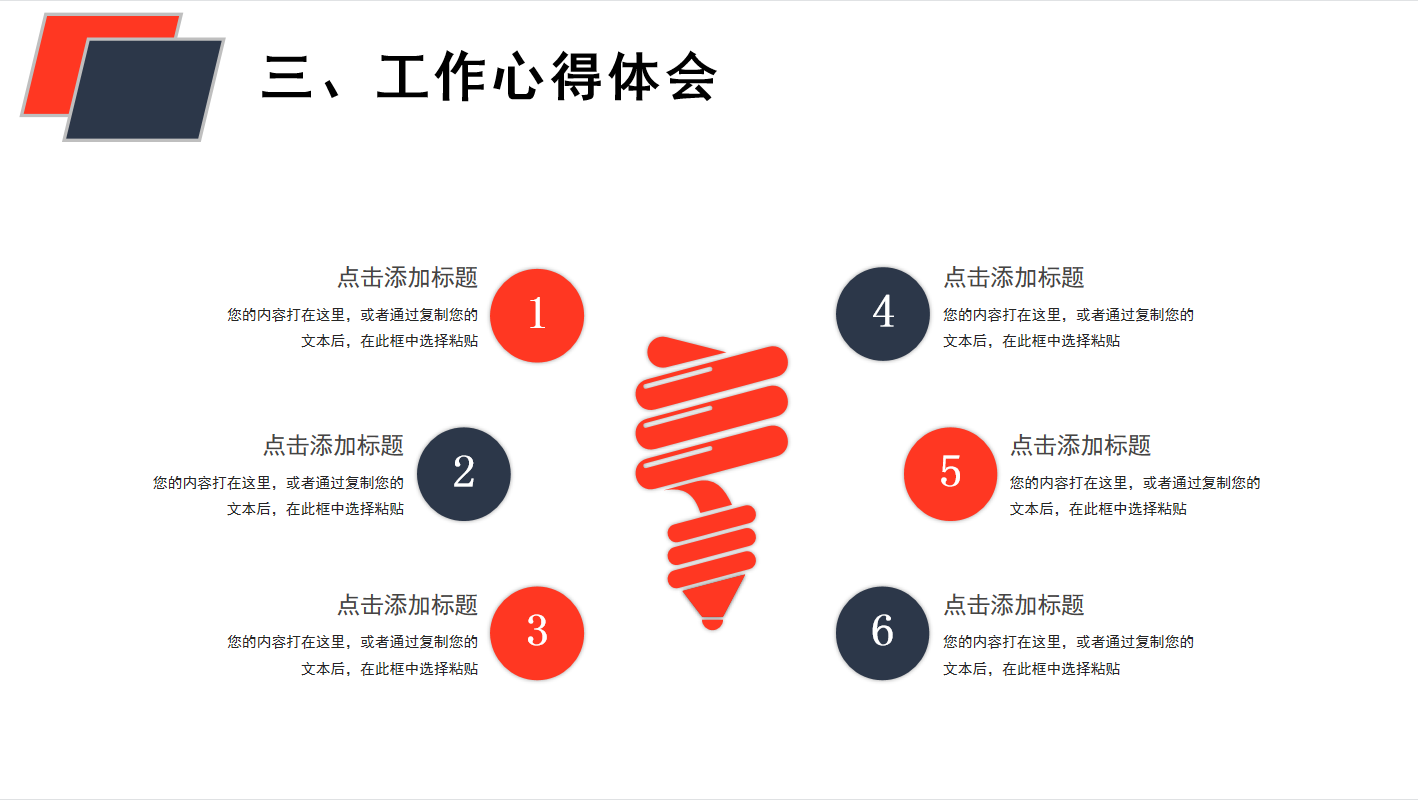 三、工作心得体会

点击添加标题
您的内容打在这里，或者通过复制您的文本后，在此框中选择粘贴

1

点击添加标题
您的内容打在这里，或者通过复制您的文本后，在此框中选择粘贴

2

点击添加标题
您的内容打在这里，或者通过复制您的文本后，在此框中选择粘贴

3

4

点击添加标题
您的内容打在这里，或者通过复制您的文本后，在此框中选择粘贴

5

点击添加标题
您的内容打在这里，或者通过复制您的文本后，在此框中选择粘贴

6

点击添加标题
您的内容打在这里，或者通过复制您的文本后，在此框中选择粘贴